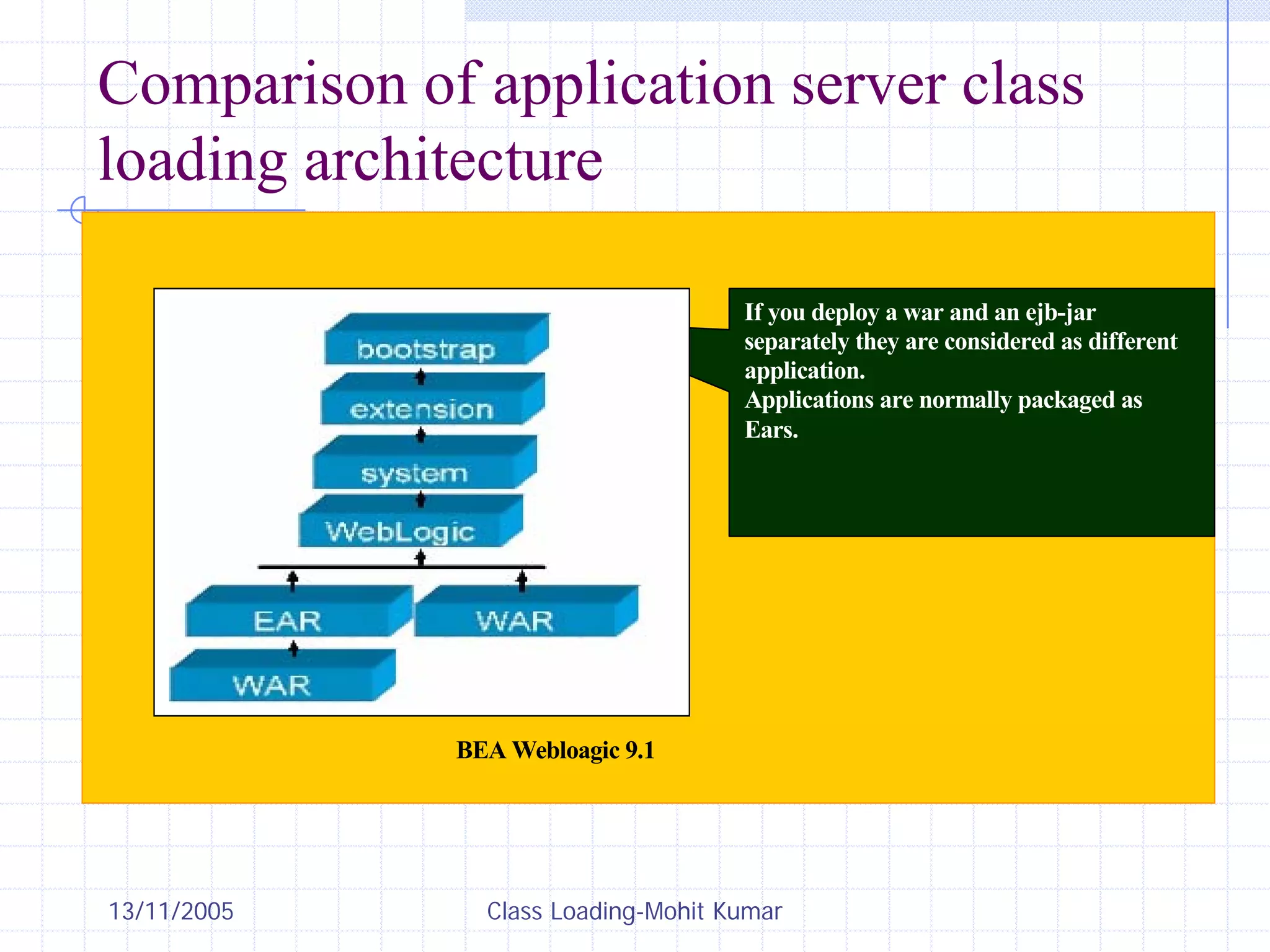 Comparison of application server class loading architecture

bootstrap

extension

system

WebLogic

EAR

WAR

WAR

If you deploy a war and an ejb-jar separately they are considered as different application.
Applications are normally packaged as Ears.

BEA Webloagic 9.1

13/11/2005

Class Loading-Mohit Kumar